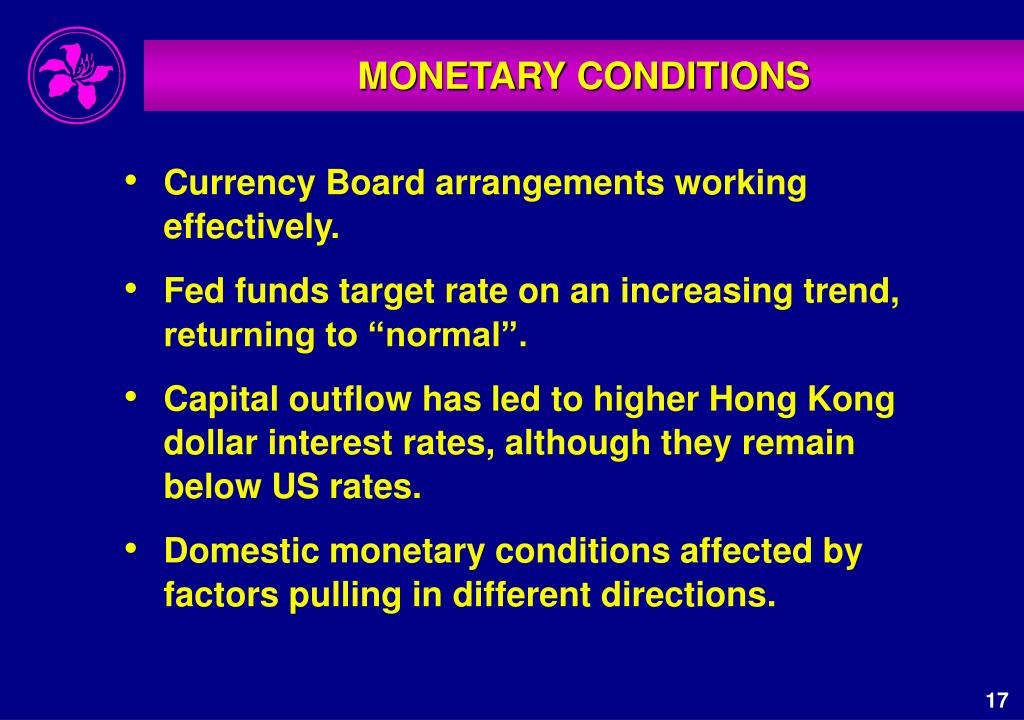 MONETARY CONDITIONS

• Currency Board arrangements working effectively.

• Fed funds target rate on an increasing trend, returning to “normal”.

• Capital outflow has led to higher Hong Kong dollar interest rates, although they remain below US rates.

• Domestic monetary conditions affected by factors pulling in different directions.

17